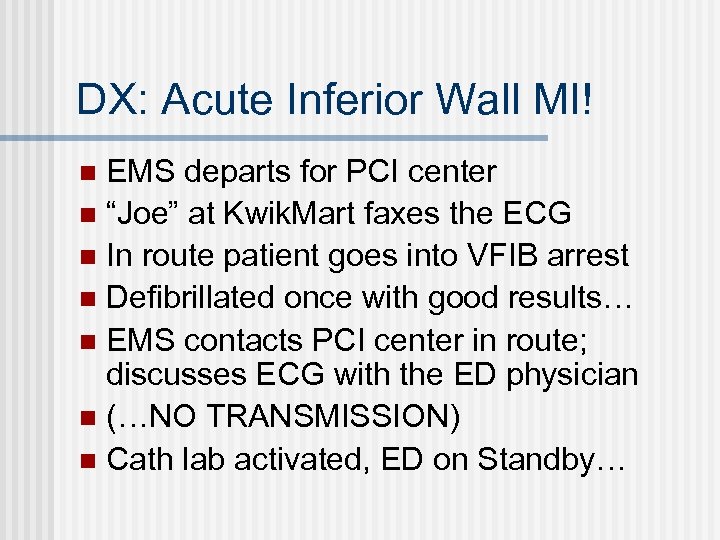 DX: Acute Inferior Wall MI!

- EMS departs for PCI center
- “Joe” at KwikMart faxes the ECG
- In route patient goes into VFIB arrest
- Defibrillated once with good results…
- EMS contacts PCI center in route; discusses ECG with the ED physician
- (…NO TRANSMISSION)
- Cath lab activated, ED on Standby…